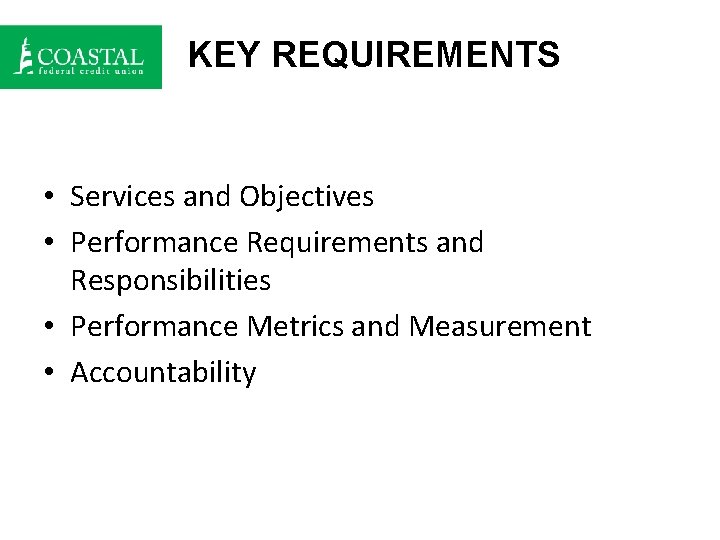 COASTAL
federal credit union

KEY REQUIREMENTS

• Services and Objectives
• Performance Requirements and Responsibilities
• Performance Metrics and Measurement
• Accountability